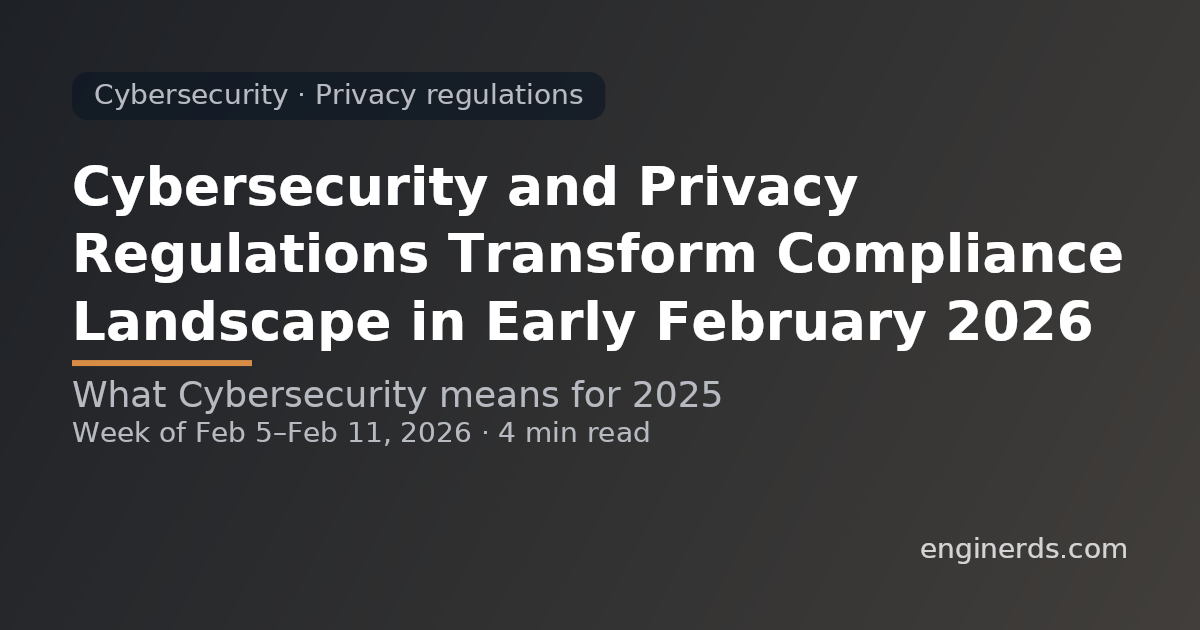 Cybersecurity · Privacy regulations

Cybersecurity and Privacy Regulations Transform Compliance Landscape in Early February 2026

What Cybersecurity means for 2025

Week of Feb 5–Feb 11, 2026 · 4 min read

enginerds.com